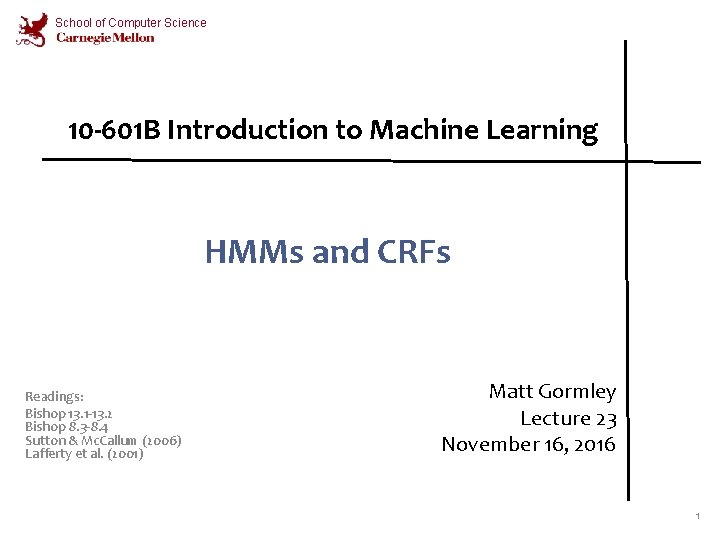 School of Computer Science
Carnegie Mellon

10-601B Introduction to Machine Learning

HMMs and CRFs

Readings:
Bishop 13.1-13.2
Bishop 8.3-8.4
Sutton & McCallum (2006)
Lafferty et al. (2001)

Matt Gormley
Lecture 23
November 16, 2016

1